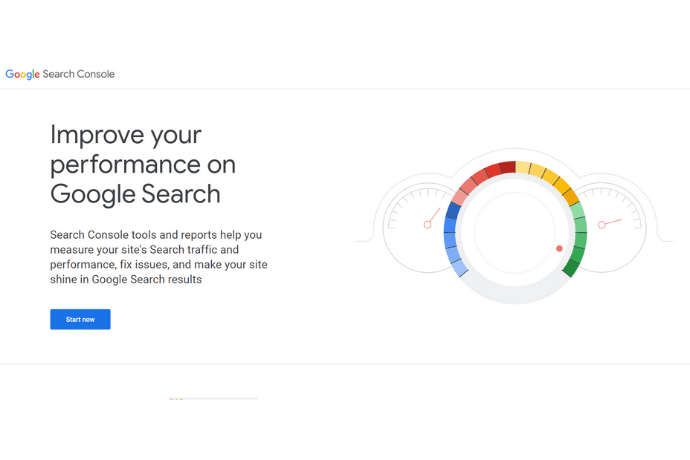 Google Search Console

Improve your performance on Google Search

Search Console tools and reports help you measure your site's Search traffic and performance, fix issues, and make your site shine in Google Search results

Start now